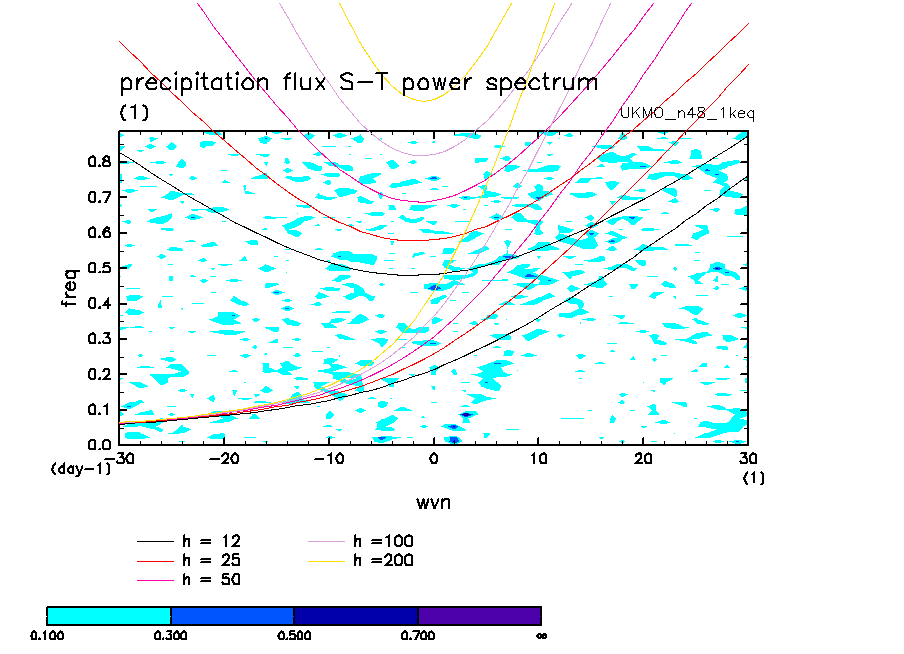 precipitation flux S-T power spectrum
(1)
UKMO_n48_1keq

freq
0.8
0.7
0.6
0.5
0.4
0.3
0.2
0.1
0.0
(day-1)
-30
-20
-10
0
10
20
30
(1)
wvn

h = 12
h = 25
h = 50
h =100
h =200

0.100
0.300
0.500
0.700
∞